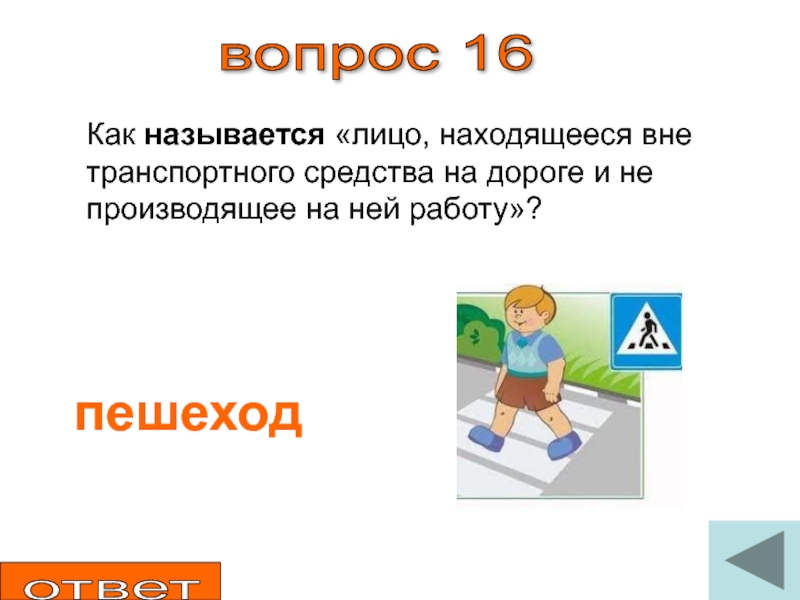 вопрос 16

Как называется «лицо, находящееся вне транспортного средства на дороге и не производящее на ней работу»?

пешеход

ответ